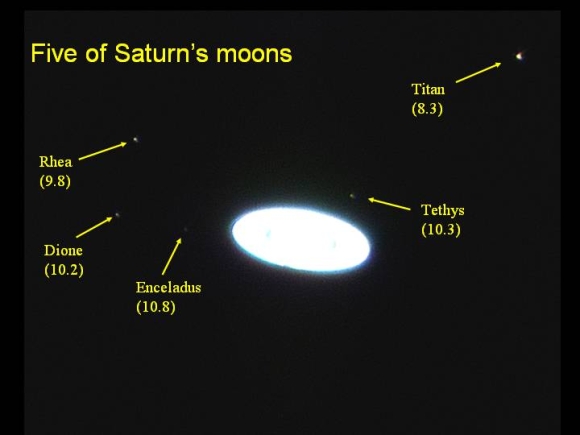 Five of Saturn's moons

Titan
(8.3)

Rhea
(9.8)

Tethys
(10.3)

Dione
(10.2)

Enceladus
(10.8)